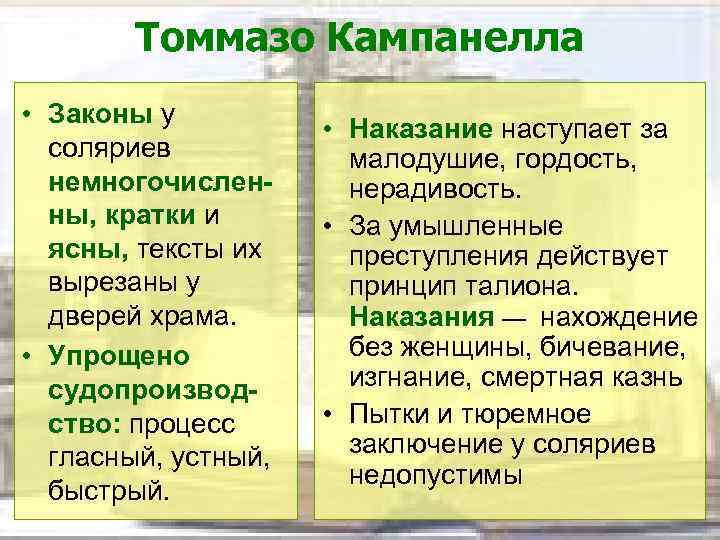 Томмазо Кампанелла

• Законы у соляриев немногочисленны, кратки и ясны, тексты их вырезаны у дверей храма.
• Упрощено судопроизводство: процесс гласный, устный, быстрый.

• Наказание наступает за малодушие, гордость, нерадивость.
• За умышленные преступления действует принцип талиона. Наказания — нахождение без женщины, бичевание, изгнание, смертная казнь
• Пытки и тюремное заключение у соляриев недопустимы